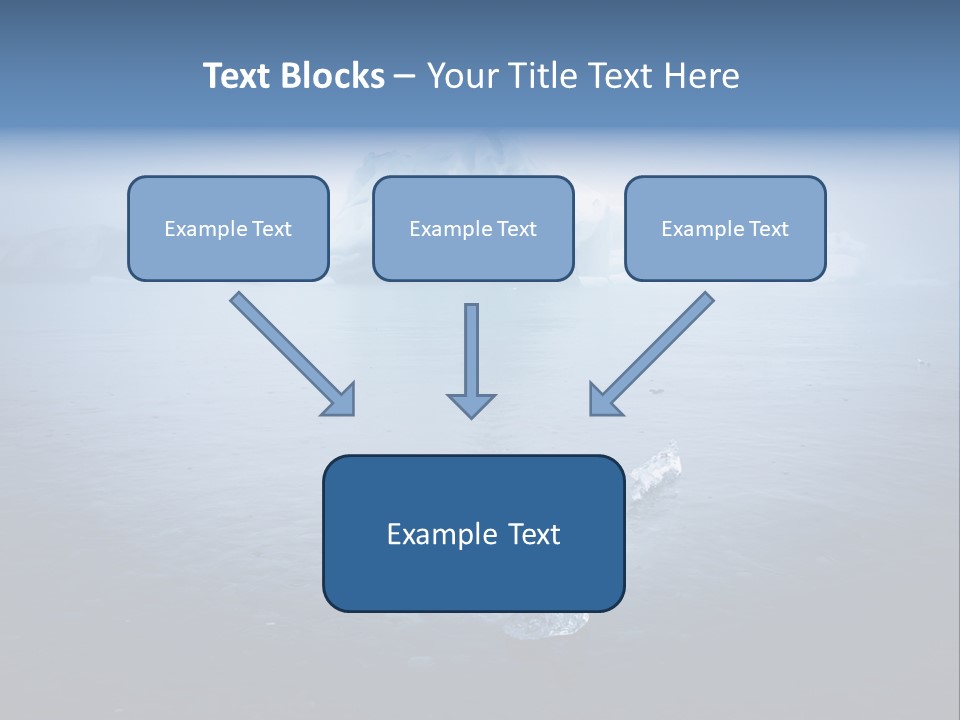 Text Blocks – Your Title Text Here

Example Text

Example Text

Example Text

Example Text